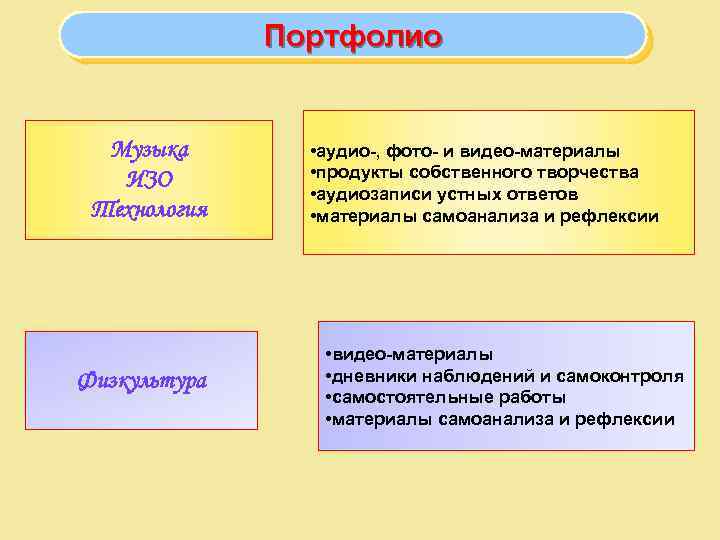 Портфолио

Музыка
ИЗО
Технология

•аудио-, фото- и видео-материалы
•продукты собственного творчества
•аудиозаписи устных ответов
•материалы самоанализа и рефлексии

Физкультура

•видео-материалы
•дневники наблюдений и самоконтроля
•самостоятельные работы
•материалы самоанализа и рефлексии